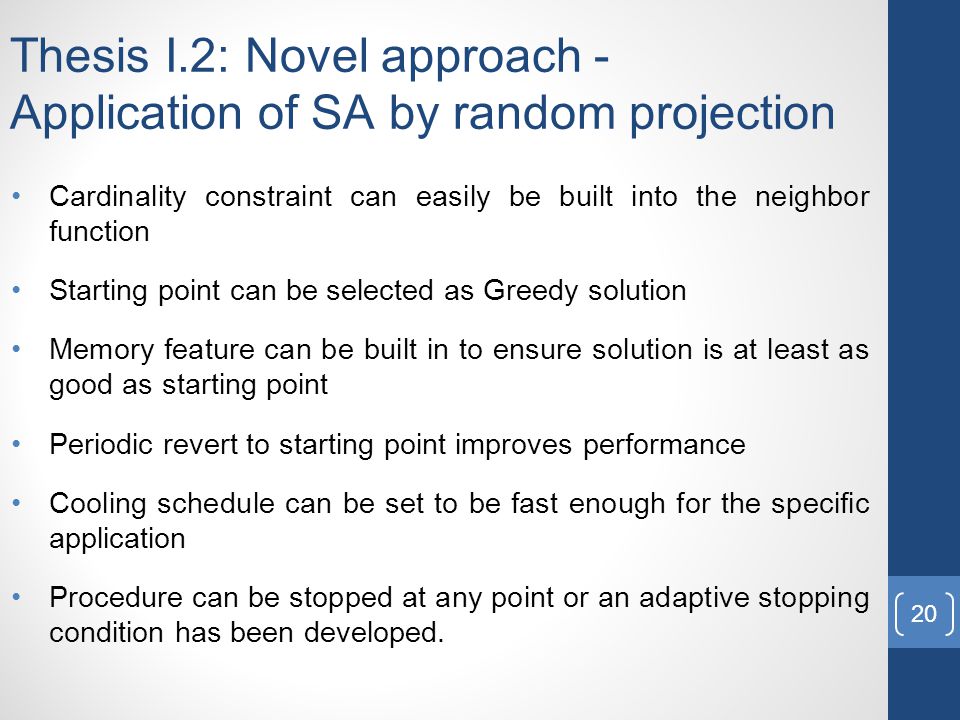 Thesis I.2: Novel approach - Application of SA by random projection

• Cardinality constraint can easily be built into the neighbor function

• Starting point can be selected as Greedy solution

• Memory feature can be built in to ensure solution is at least as good as starting point

• Periodic revert to starting point improves performance

• Cooling schedule can be set to be fast enough for the specific application

• Procedure can be stopped at any point or an adaptive stopping condition has been developed.

20